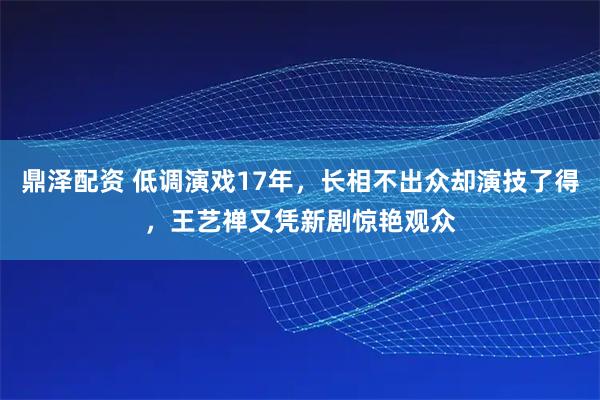 鼎泽配资 低调演戏17年，长相不出众却演技了得，王艺禅又凭新剧惊艳观众